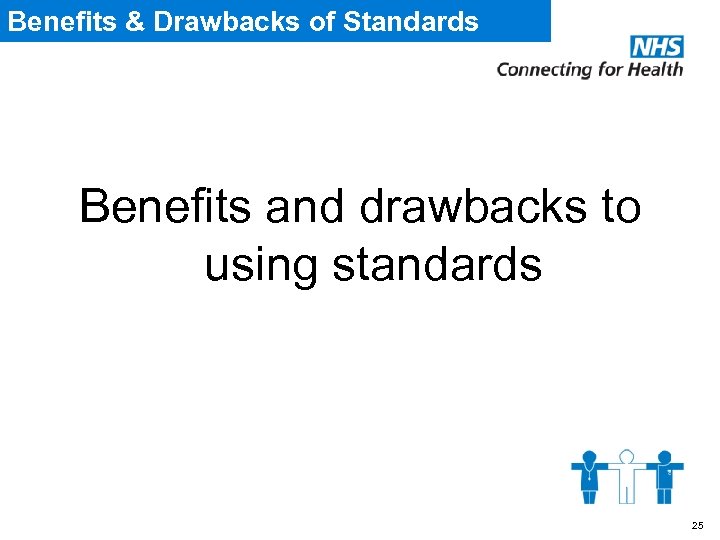 Benefits & Drawbacks of Standards

NHS
Connecting for Health

Benefits and drawbacks to using standards

25